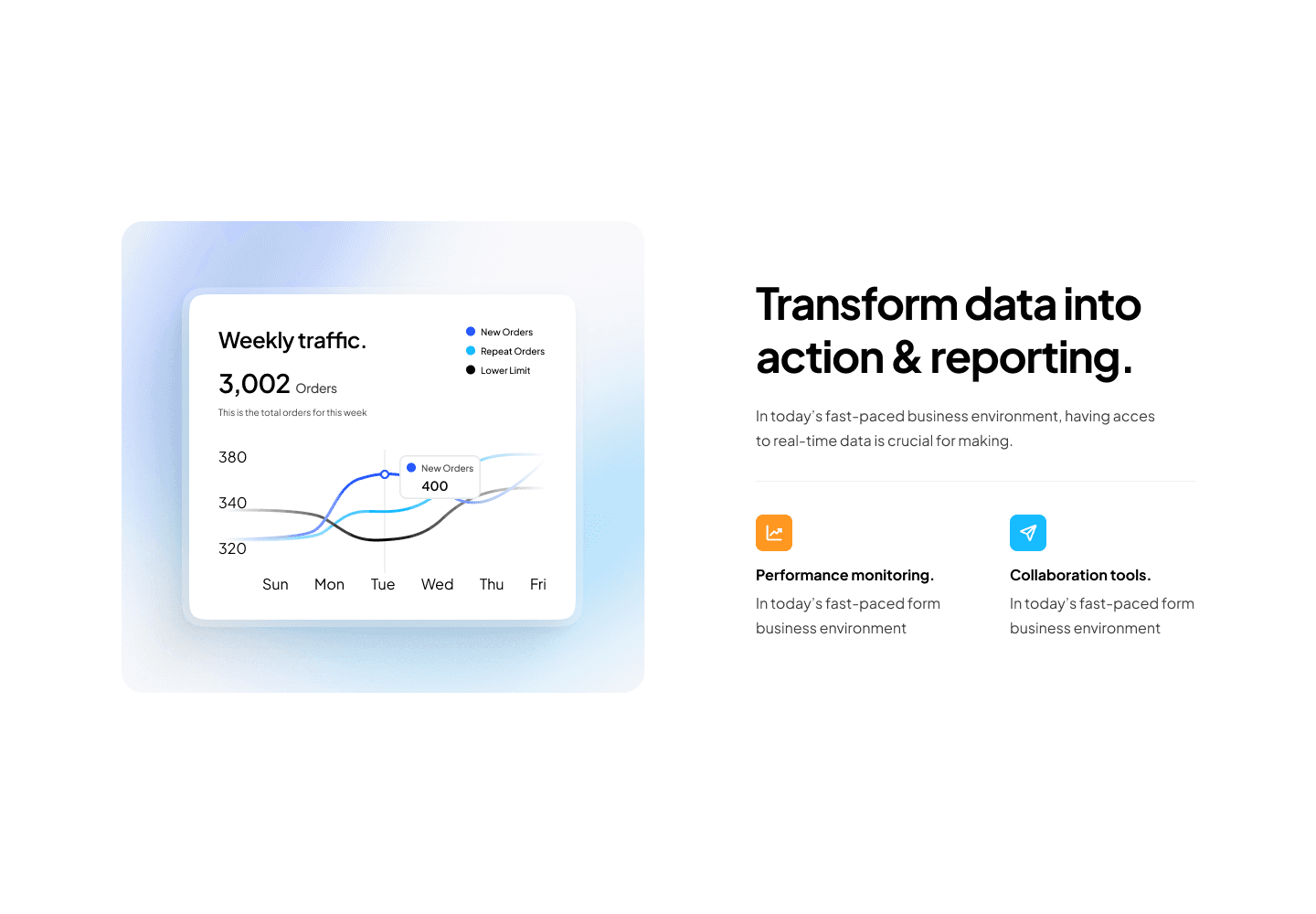 Weekly traffic.

3,002 Orders

This is the total orders for this week

New Orders
Repeat Orders
Lower Limit

380
340
320

New Orders
400

Sun Mon Tue Wed Thu Fri

Transform data into action & reporting.

In today's fast-paced business environment, having acces to real-time data is crucial for making.

Performance monitoring.

In today's fast-paced form business environment

Collaboration tools.

In today's fast-paced form business environment